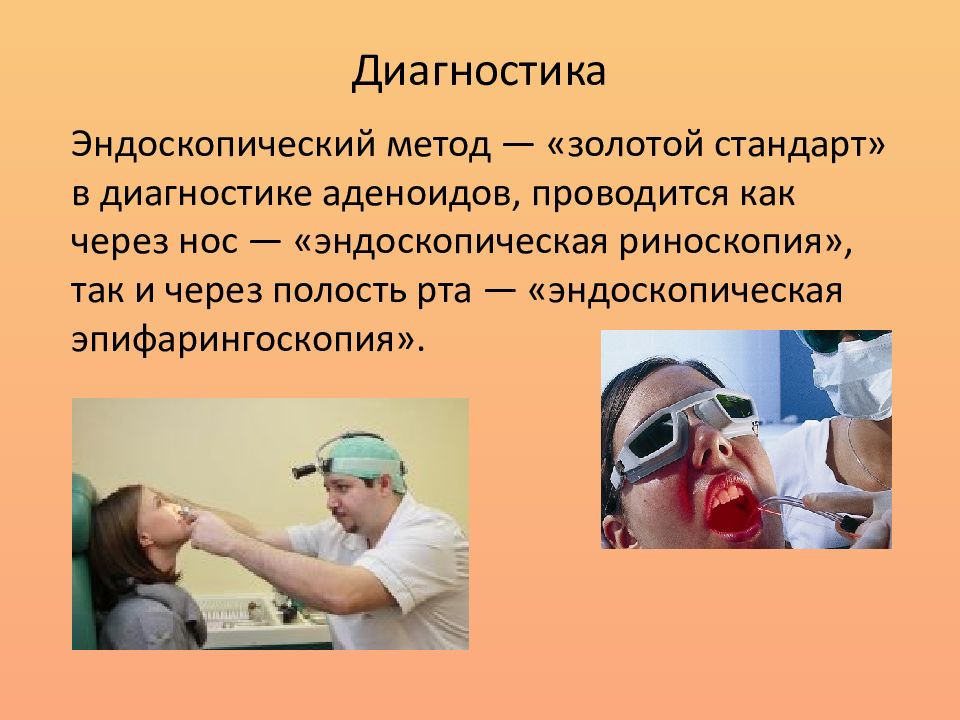 Диагностика

Эндоскопический метод — «золотой стандарт» в диагностике аденоидов, проводится как через нос — «эндоскопическая риноскопия», так и через полость рта — «эндоскопическая эпифарингоскопия».